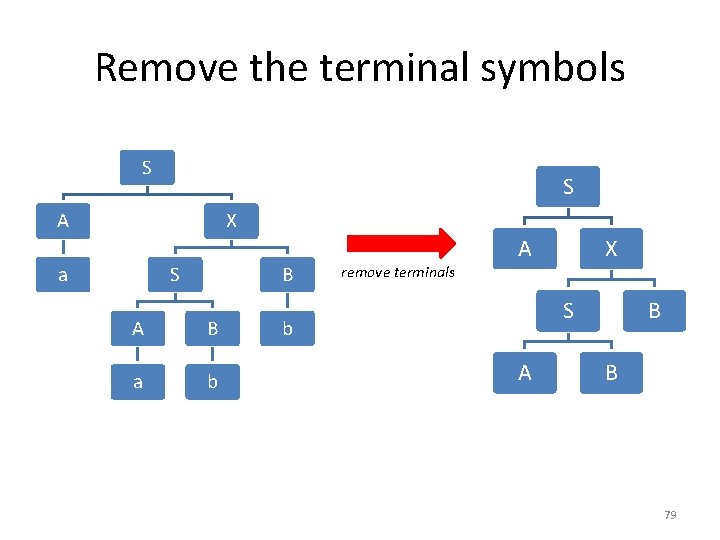 Remove the terminal symbols

S
A X
a S B
A B b
a b

remove terminals

S
A X
S B
A B

79